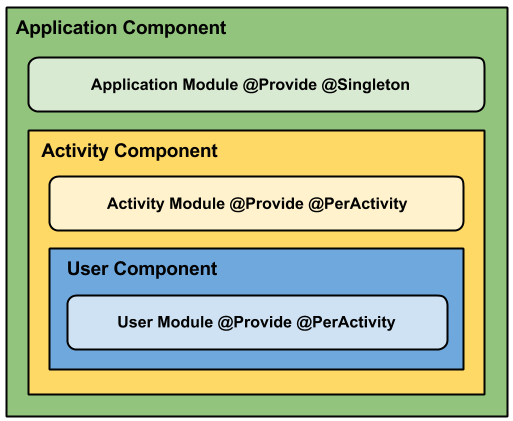 Application Component

Application Module @Provide @Singleton

Activity Component

Activity Module @Provide @PerActivity

User Component

User Module @Provide @PerActivity